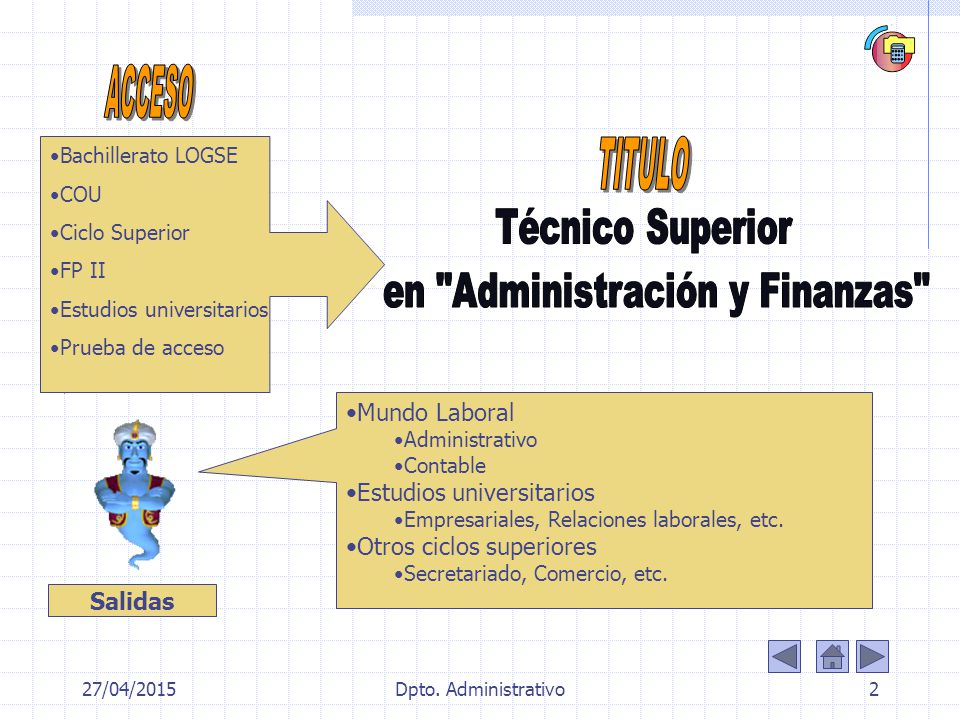 ACCESO

•Bachillerato LOGSE
•COU
•Ciclo Superior
•FP II
•Estudios universitarios
•Prueba de acceso

TITULO

Técnico Superior en "Administración y Finanzas"

•Mundo Laboral
•Administrativo
•Contable
•Estudios universitarios
•Empresariales, Relaciones laborales, etc.
•Otros ciclos superiores
•Secretariado, Comercio, etc.

Salidas

27/04/2015
Dpto. Administrativo
2